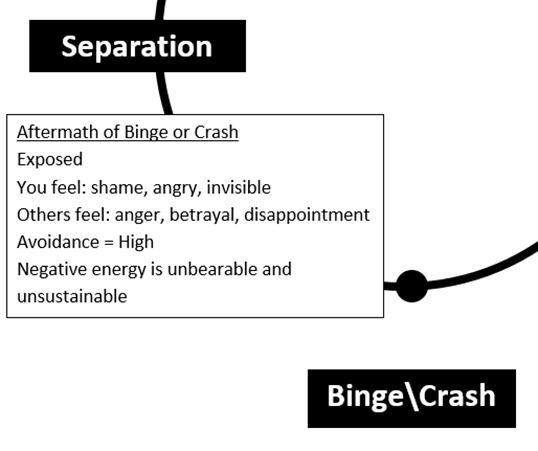 Separation

Aftermath of Binge or Crash
Exposed
You feel: shame, angry, invisible
Others feel: anger, betrayal, disappointment
Avoidance = High
Negative energy is unbearable and unsustainable

Binge\Crash